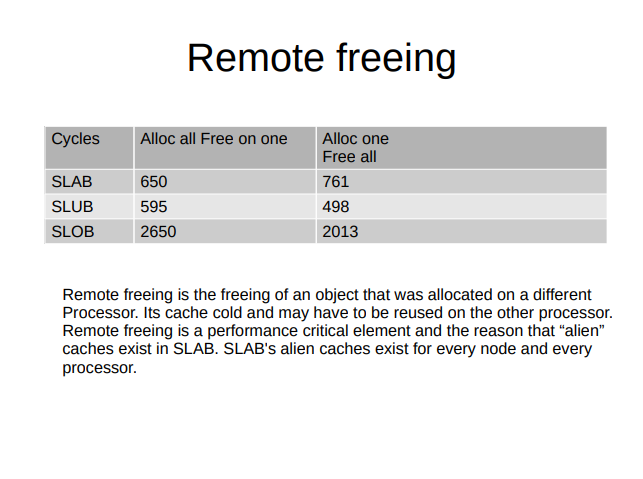 Remote freeing

| Cycles | Alloc all Free on one | Alloc one Free all |
|---|---|---|
| SLAB | 650 | 761 |
| SLUB | 595 | 498 |
| SLOB | 2650 | 2013 |

Remote freeing is the freeing of an object that was allocated on a different Processor. Its cache cold and may have to be reused on the other processor. Remote freeing is a performance critical element and the reason that “alien” caches exist in SLAB. SLAB's alien caches exist for every node and every processor.